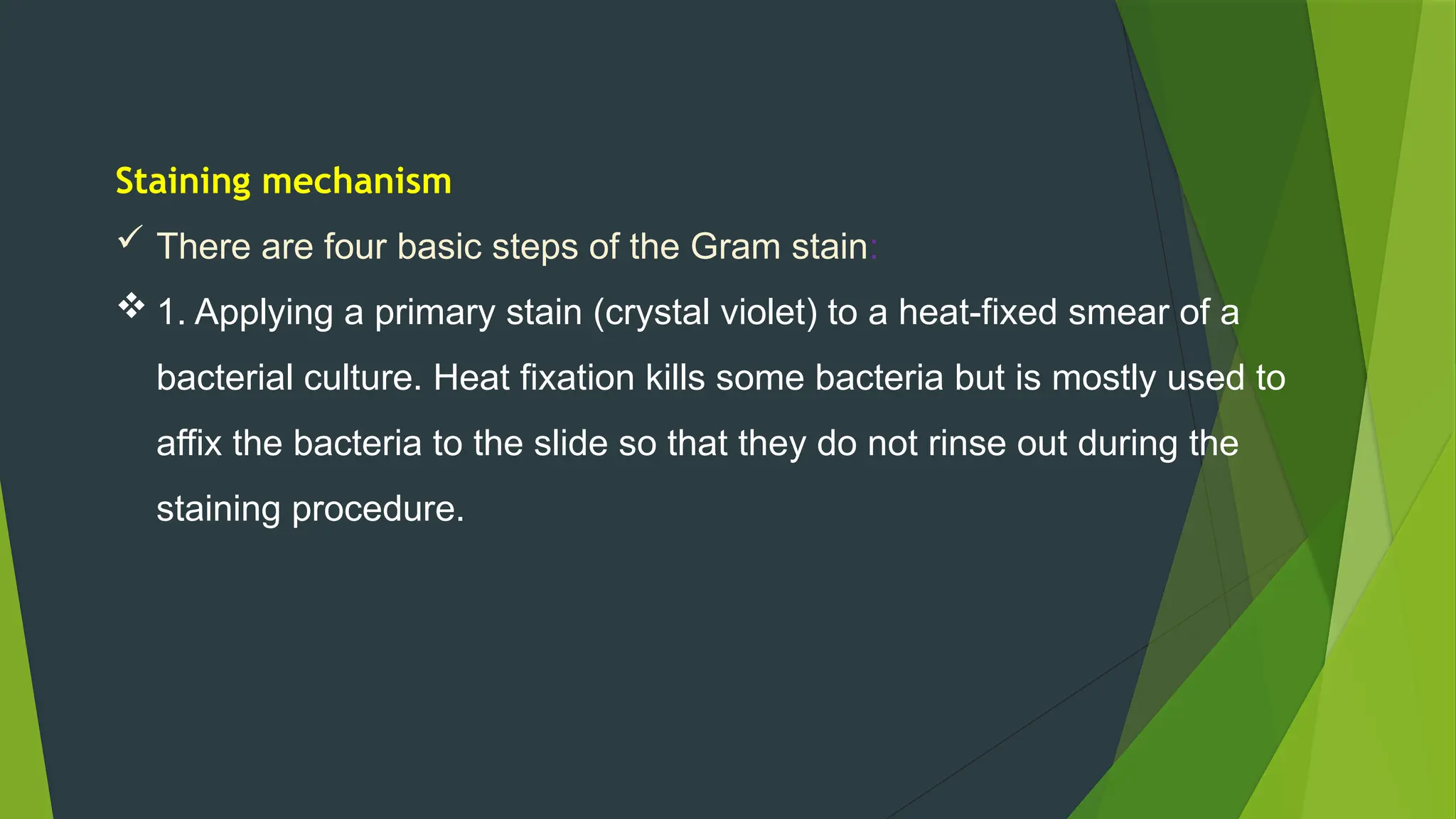 Staining mechanism

✓ There are four basic steps of the Gram stain:

❖ 1. Applying a primary stain (crystal violet) to a heat-fixed smear of a bacterial culture. Heat fixation kills some bacteria but is mostly used to affix the bacteria to the slide so that they do not rinse out during the staining procedure.